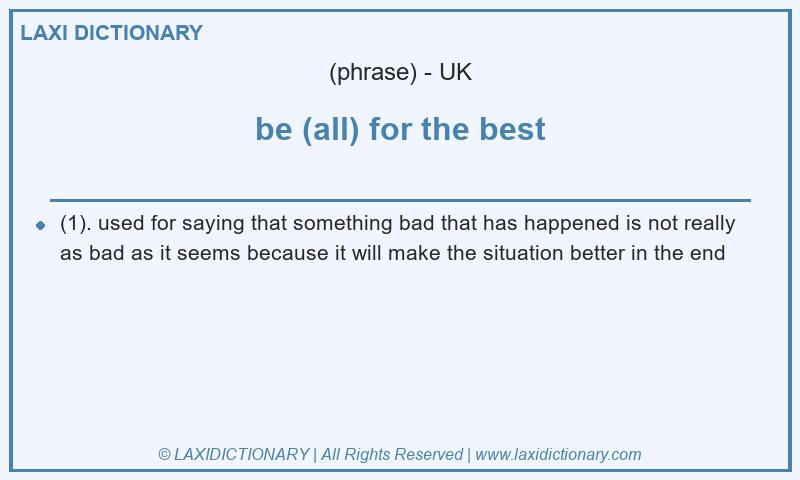 LAXI DICTIONARY

(phrase) - UK

be (all) for the best

(1). used for saying that something bad that has happened is not really as bad as it seems because it will make the situation better in the end

© LAXIDICTIONARY | All Rights Reserved | www.laxidictionary.com